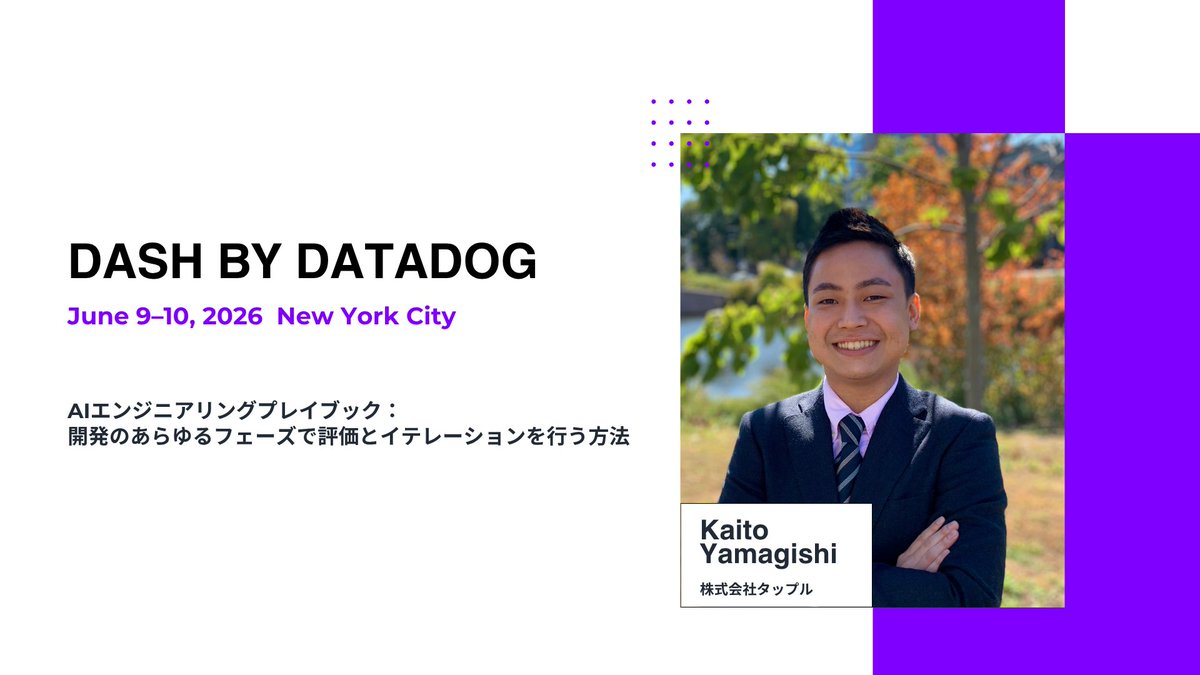 DASH BY DATADOG

June 9–10, 2026 New York City

AIエンジニアリングプレイブック：
開発のあらゆるフェーズで評価とイテレーションを行う方法

Kaito Yamagishi
株式会社タップル